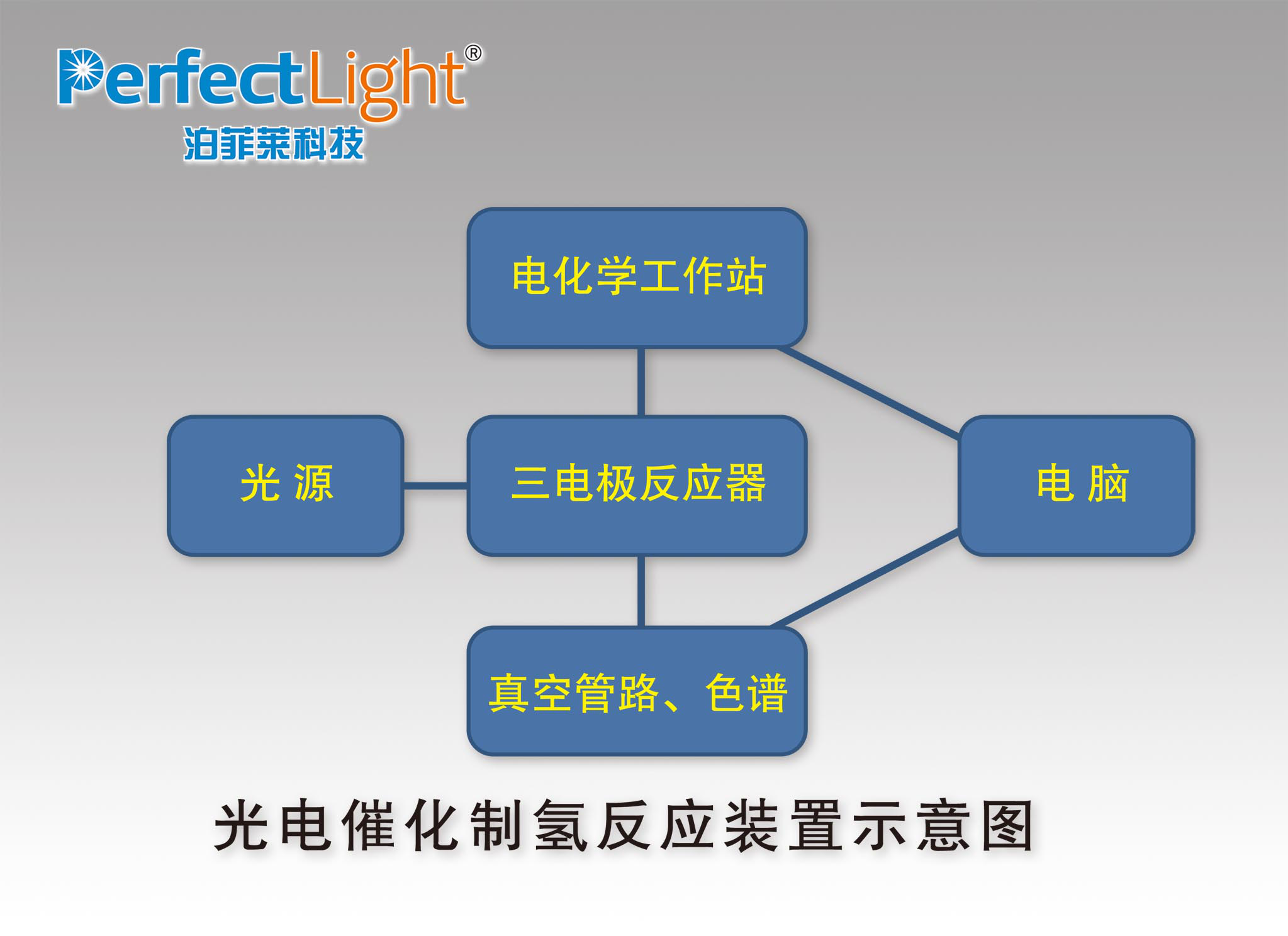 PerfectLight®
泊菲莱科技

电化学工作站

光 源

三电极反应器

电 脑

真空管路、色谱

光电催化制氢反应装置示意图